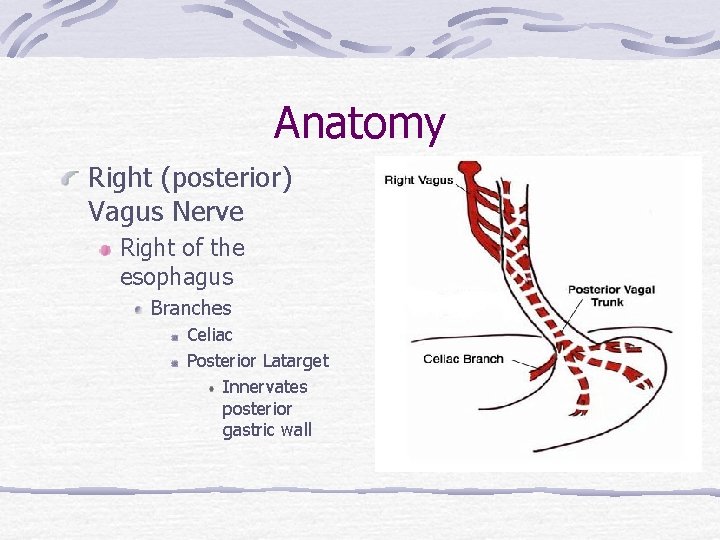 Anatomy

Right (posterior) Vagus Nerve

Right of the esophagus

Branches

Celiac

Posterior Latarget

Innervates posterior gastric wall

Right Vagus

Posterior Vagal Trunk

Celiac Branch